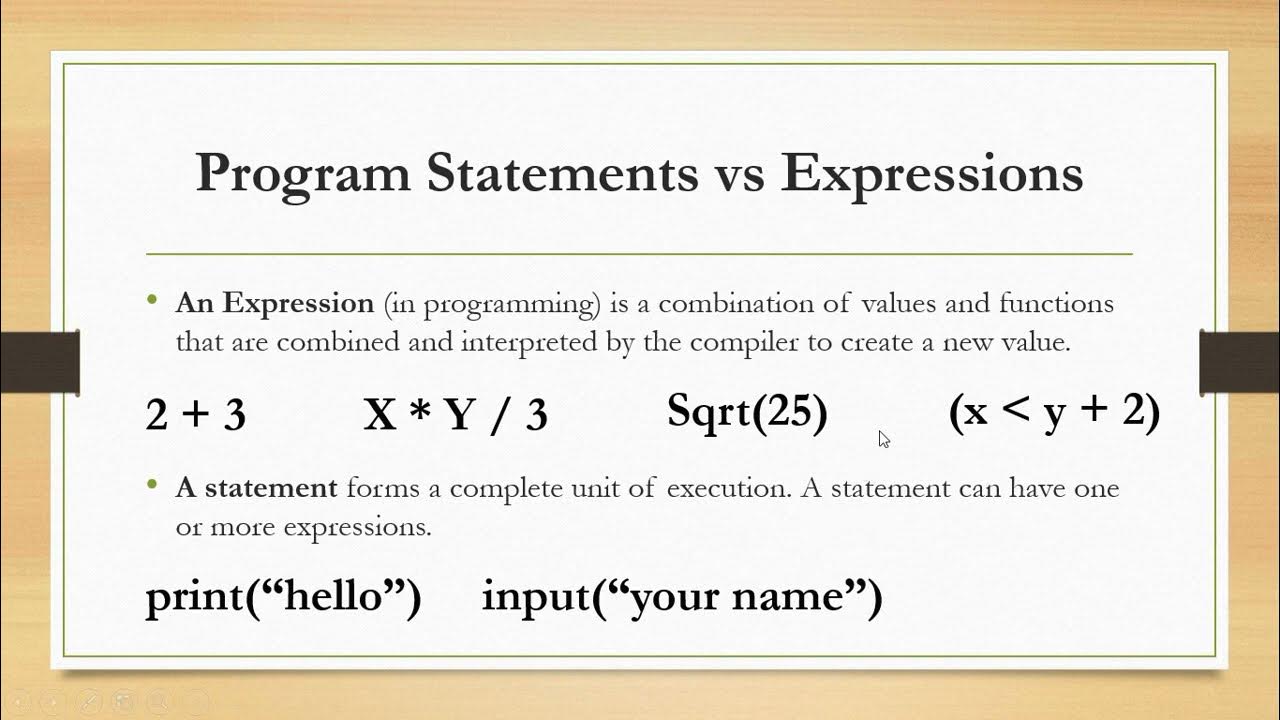 Program Statements vs Expressions

• An Expression (in programming) is a combination of values and functions that are combined and interpreted by the compiler to create a new value.

2 + 3 X * Y / 3 Sqrt(25) (x < y + 2)

• A statement forms a complete unit of execution. A statement can have one or more expressions.

print(“hello”) input(“your name”)